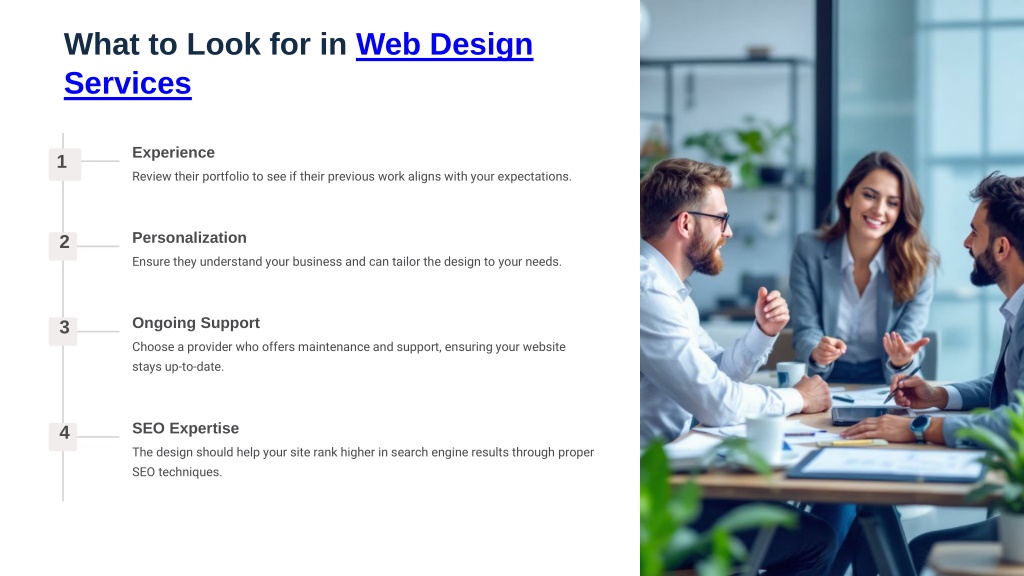 What to Look for in Web Design Services

1

Experience

Review their portfolio to see if their previous work aligns with your expectations.

2

Personalization

Ensure they understand your business and can tailor the design to your needs.

3

Ongoing Support

Choose a provider who offers maintenance and support, ensuring your website stays up-to-date.

4

SEO Expertise

The design should help your site rank higher in search engine results through proper SEO techniques.